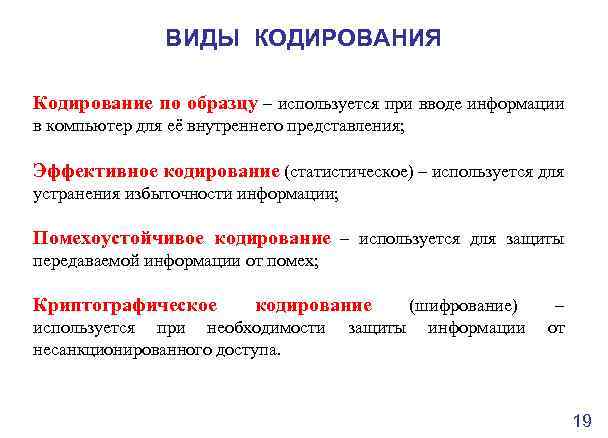 ВИДЫ КОДИРОВАНИЯ

Кодирование по образцу – используется при вводе информации в компьютер для её внутреннего представления;

Эффективное кодирование (статистическое) – используется для устранения избыточности информации;

Помехоустойчивое кодирование – используется для защиты передаваемой информации от помех;

Криптографическое кодирование (шифрование) – используется при необходимости защиты информации от несанкционированного доступа.

19